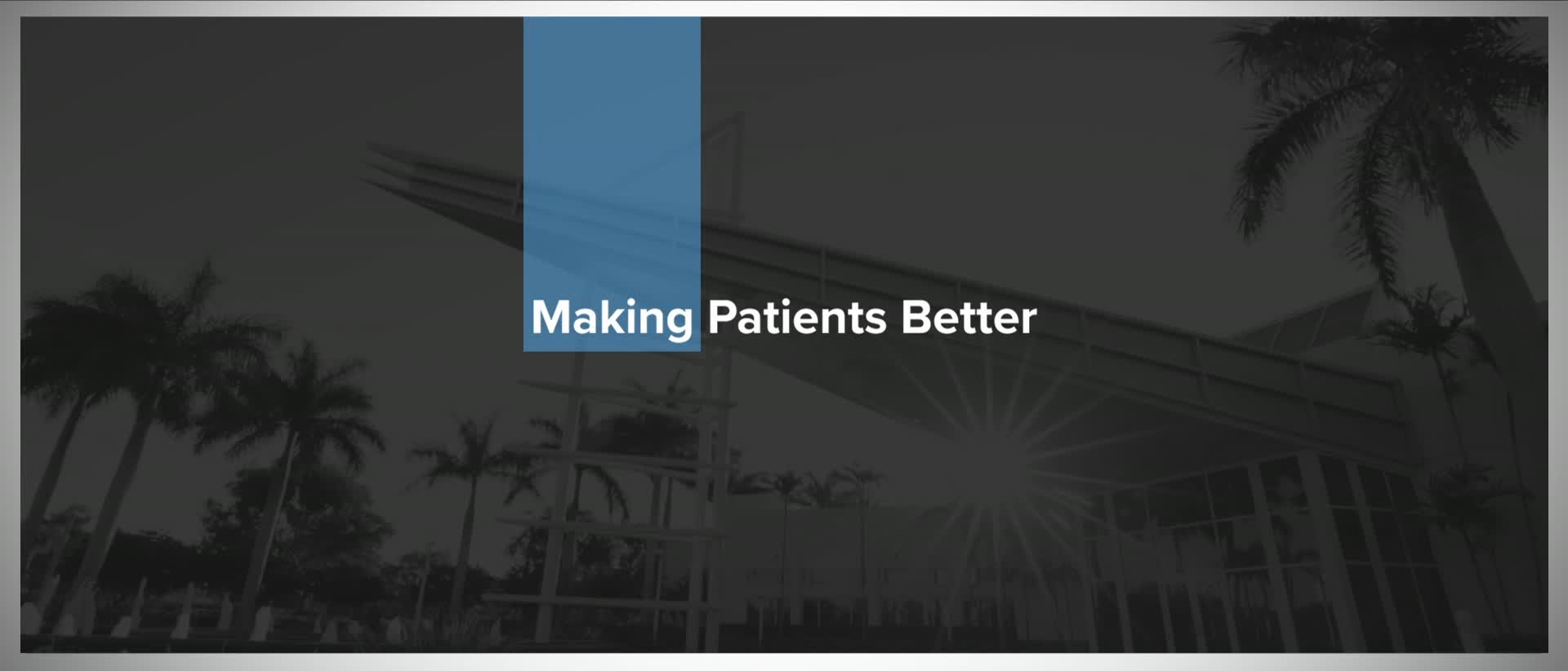 Making Patients Better